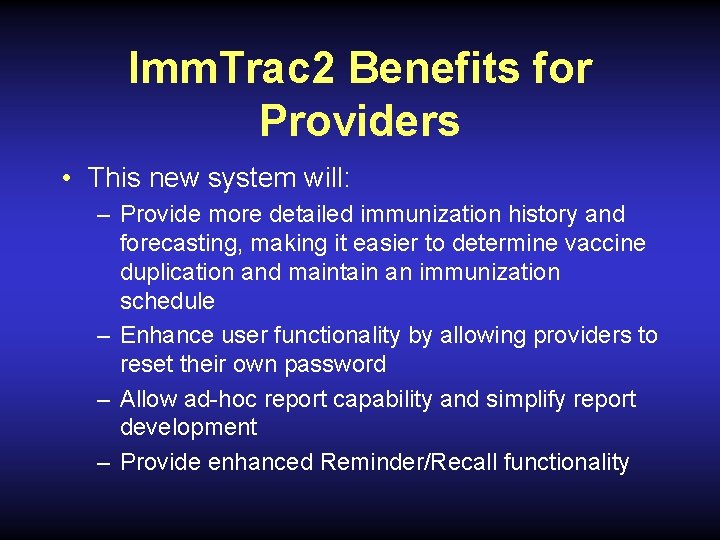 ImmTrac2 Benefits for Providers

• This new system will:
– Provide more detailed immunization history and forecasting, making it easier to determine vaccine duplication and maintain an immunization schedule
– Enhance user functionality by allowing providers to reset their own password
– Allow ad-hoc report capability and simplify report development
– Provide enhanced Reminder/Recall functionality